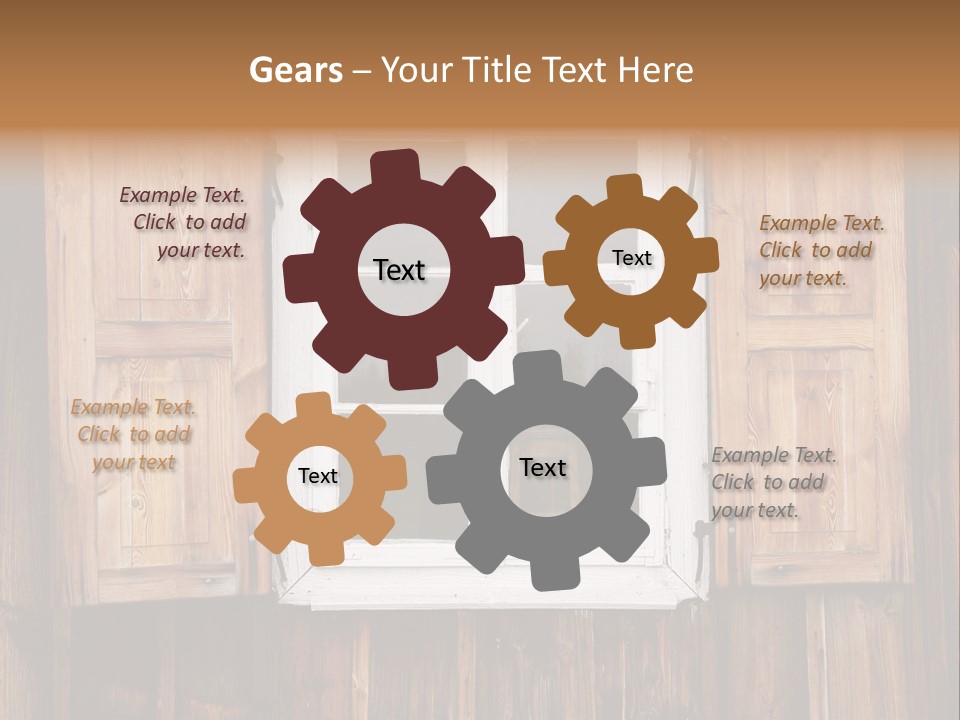 Gears – Your Title Text Here

Example Text. Click to add your text.

Text

Text

Example Text. Click to add your text.

Example Text. Click to add your text

Text

Text

Example Text. Click to add your text.